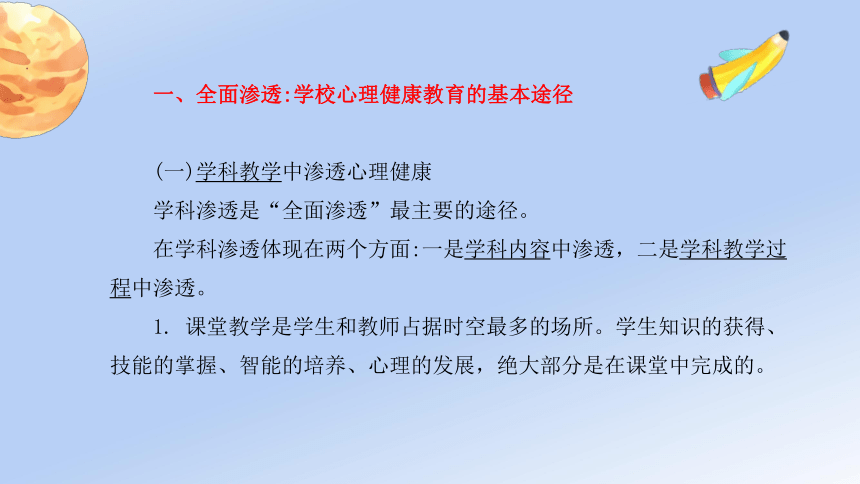 一、全面渗透:学校心理健康教育的基本途径

(一)学科教学中渗透心理健康

学科渗透是“全面渗透”最主要的途径。

在学科渗透体现在两个方面:一是学科内容中渗透，二是学科教学过程中渗透。

1. 课堂教学是学生和教师占据时空最多的场所。学生知识的获得、技能的掌握、智能的培养、心理的发展，绝大部分是在课堂中完成的。